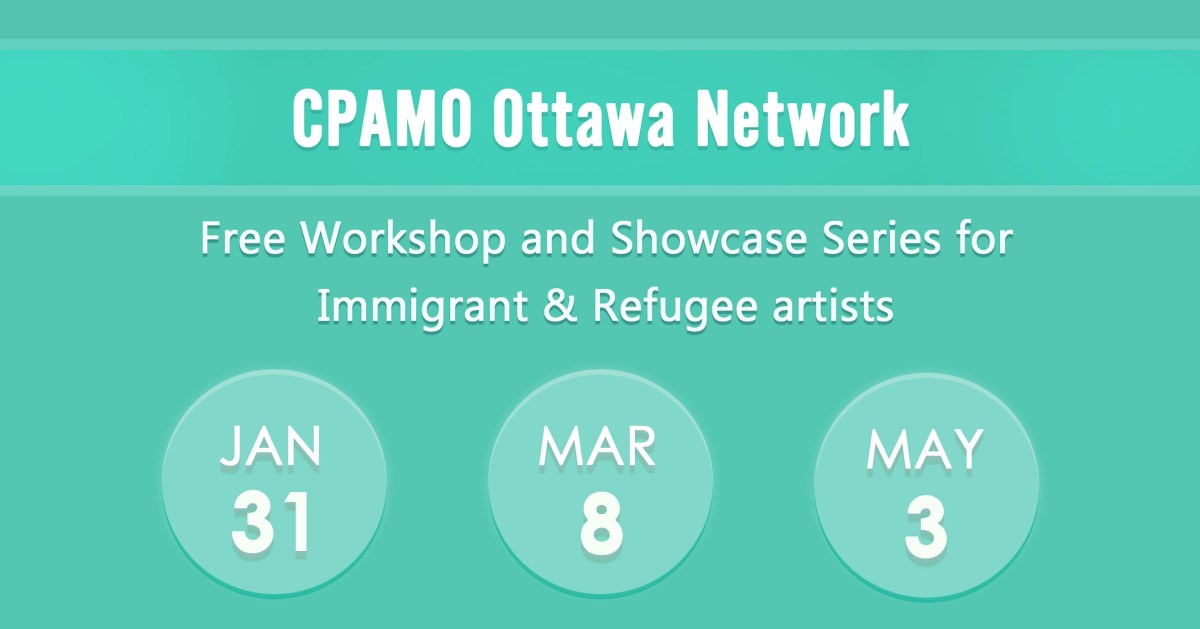 CPAMO Ottawa Network

Free Workshop and Showcase Series for Immigrant & Refugee artists

JAN
31

MAR
8

MAY
3